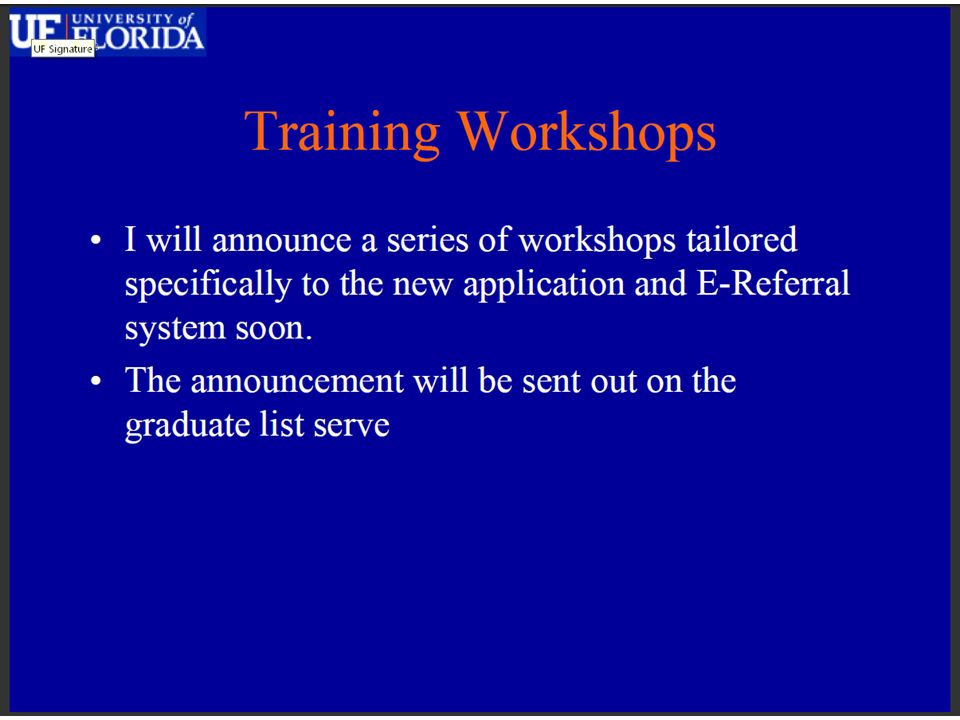 UF UNIVERSITY of FLORIDA

UF Signature

Training Workshops

• I will announce a series of workshops tailored specifically to the new application and E-Referral system soon.

• The announcement will be sent out on the graduate list serve